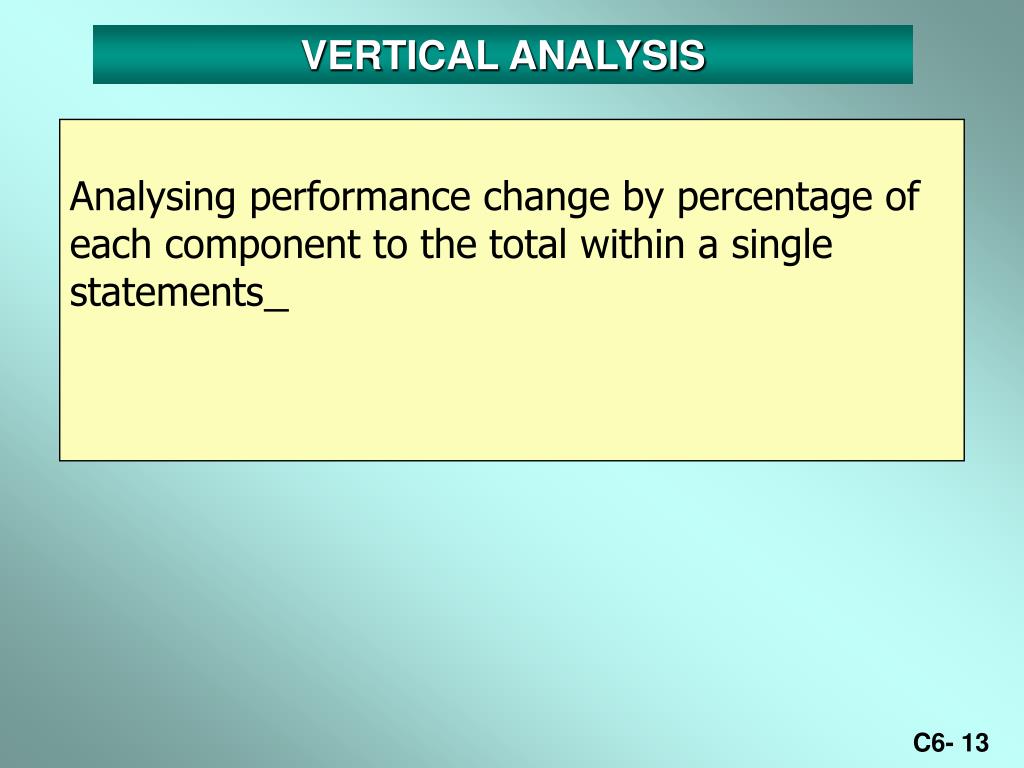 VERTICAL ANALYSIS

Analysing performance change by percentage of each component to the total within a single statements_

C6- 13